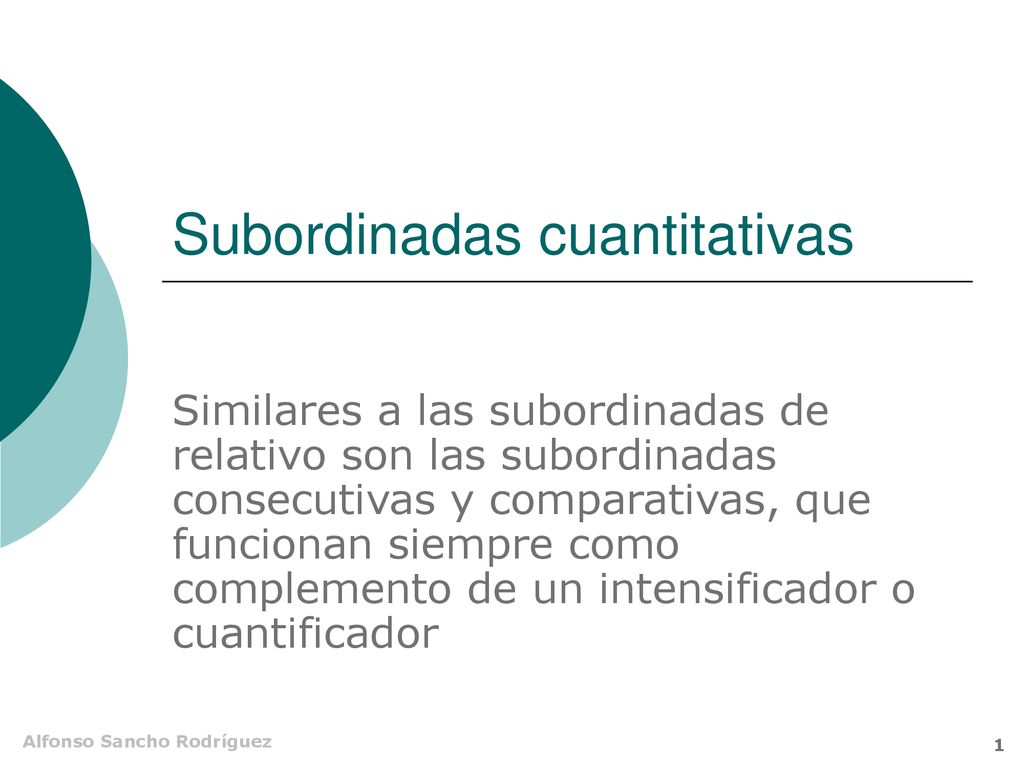 Subordinadas cuantitativas

Similares a las subordinadas de relativo son las subordinadas consecutivas y comparativas, que funcionan siempre como complemento de un intensificador o cuantificador

Alfonso Sancho Rodríguez

1